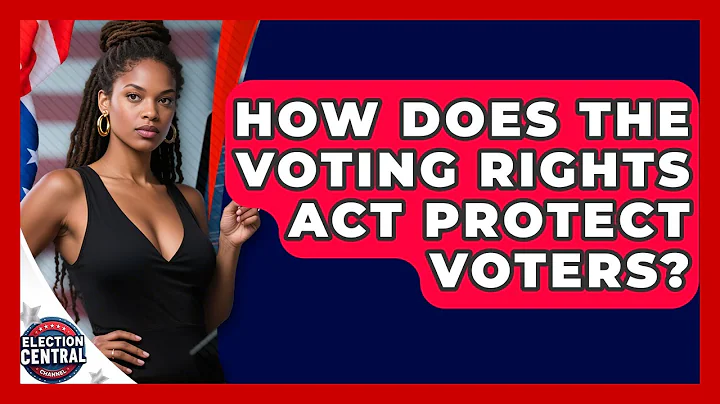 HOW DOES THE VOTING RIGHTS ACT PROTECT VOTERS?

ELECTION CENTRAL CHANNEL